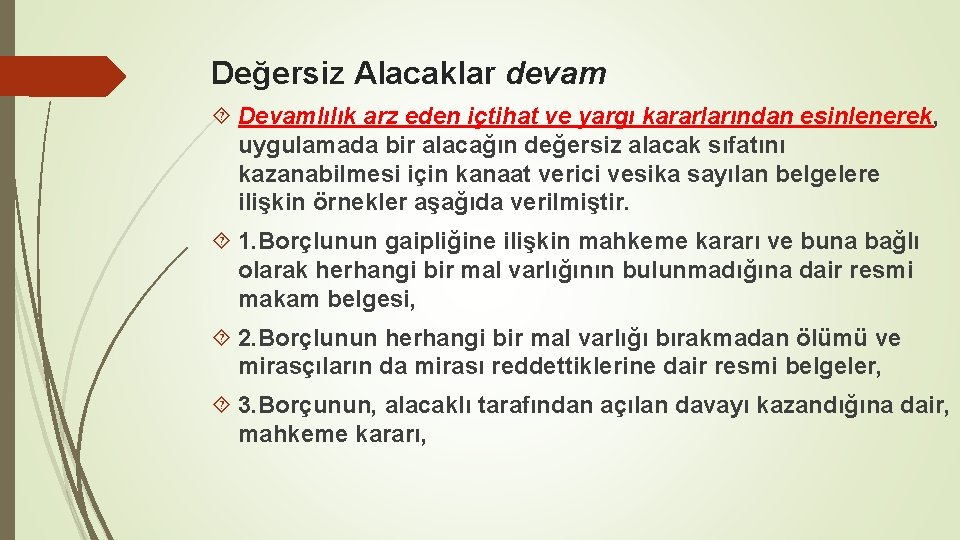 Değersiz Alacaklar devam

Devamlılık arz eden içtihat ve yargı kararlarından esinlenerek, uygulamada bir alacağın değersiz alacak sıfatını kazanabilmesi için kanaat verici vesika sayılan belgelere ilişkin örnekler aşağıda verilmiştir.

1.Borçlunun gaipliğine ilişkin mahkeme kararı ve buna bağlı olarak herhangi bir mal varlığının bulunmadığına dair resmi makam belgesi,

2.Borçlunun herhangi bir mal varlığı bırakmadan ölümü ve mirasçıların da mirası reddettiklerine dair resmi belgeler,

3.Borçunun, alacaklı tarafından açılan davayı kazandığına dair, mahkeme kararı,